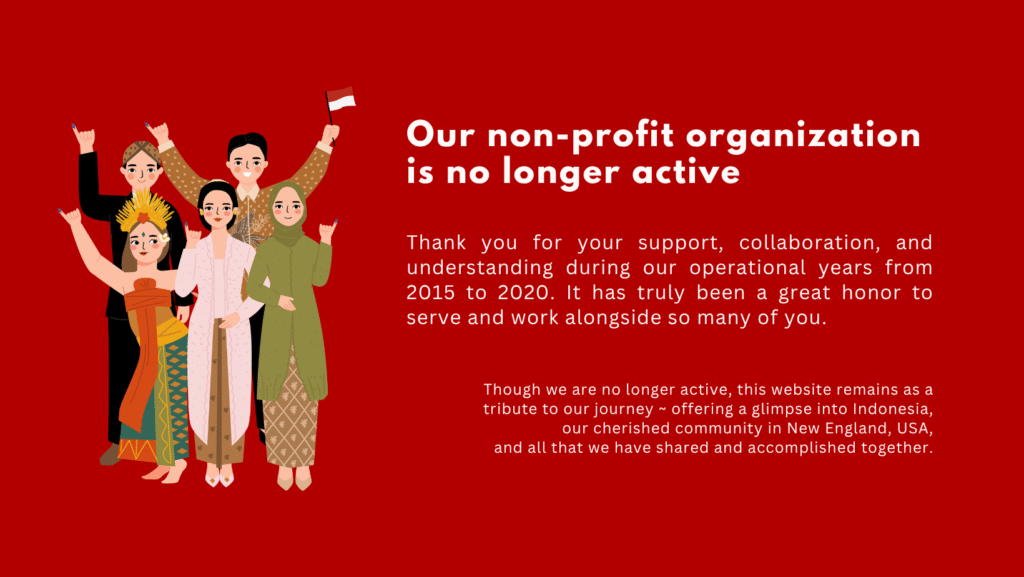 Our non-profit organization is no longer active

Thank you for your support, collaboration, and understanding during our operational years from 2015 to 2020. It has truly been a great honor to serve and work alongside so many of you.

Though we are no longer active, this website remains as a tribute to our journey ~ offering a glimpse into Indonesia, our cherished community in New England, USA, and all that we have shared and accomplished together.